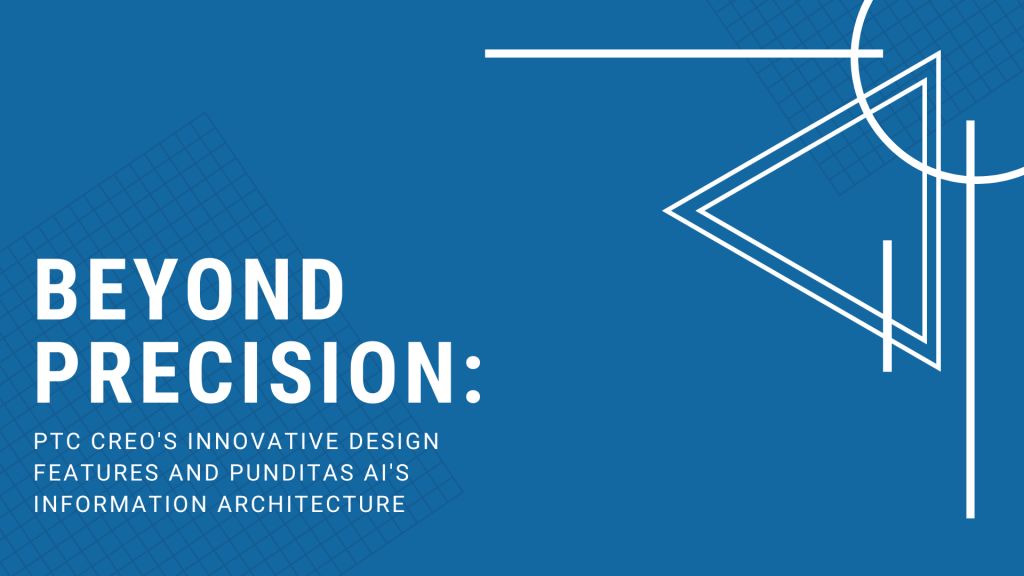 BEYOND PRECISION:

PTC CREO'S INNOVATIVE DESIGN FEATURES AND PUNDITAS AI'S INFORMATION ARCHITECTURE